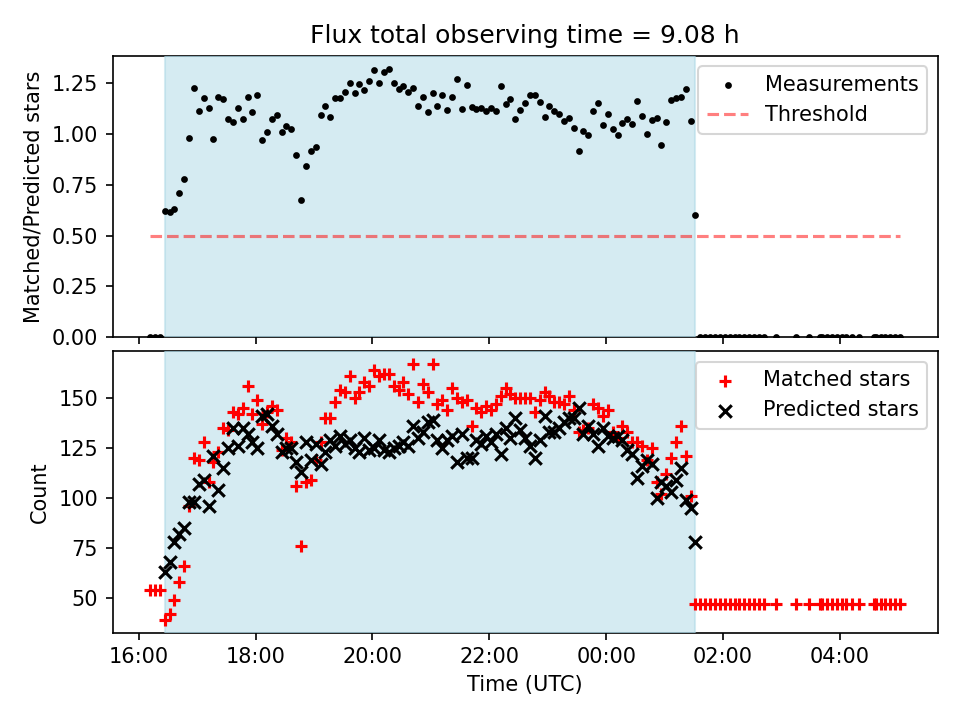 Flux total observing time = 9.08 h

Matched/Predicted stars

1.25
1.00
0.75
0.50
0.25
0.00

Measurements
Threshold

Count

150
125
100
75
50

Matched stars
Predicted stars

16:00
18:00
20:00
22:00
00:00
02:00
04:00

Time (UTC)